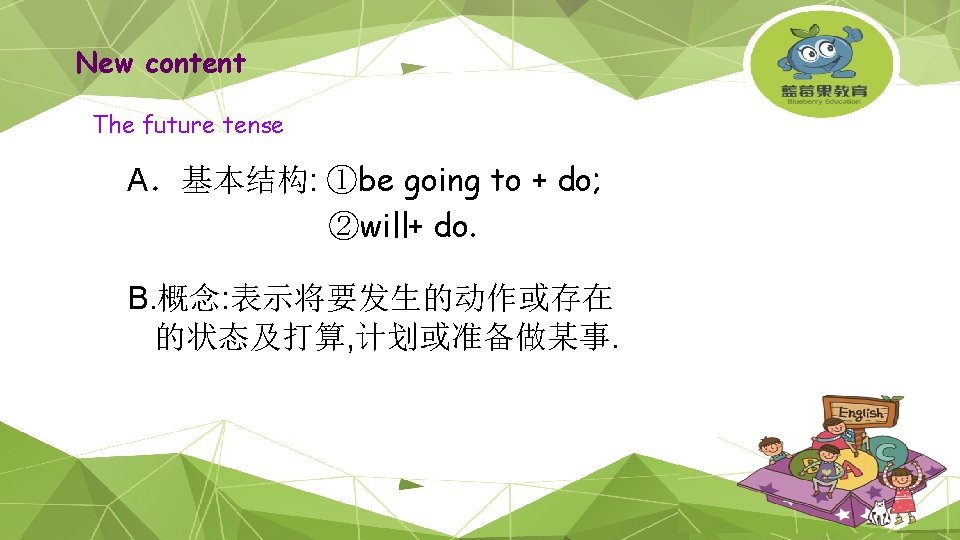 New content

蓝莓果教育
Blueberry Education

The future tense

A．基本结构: ①be going to + do;
②will+ do.

B.概念:表示将要发生的动作或存在的状态及打算,计划或准备做某事.

English
A B C